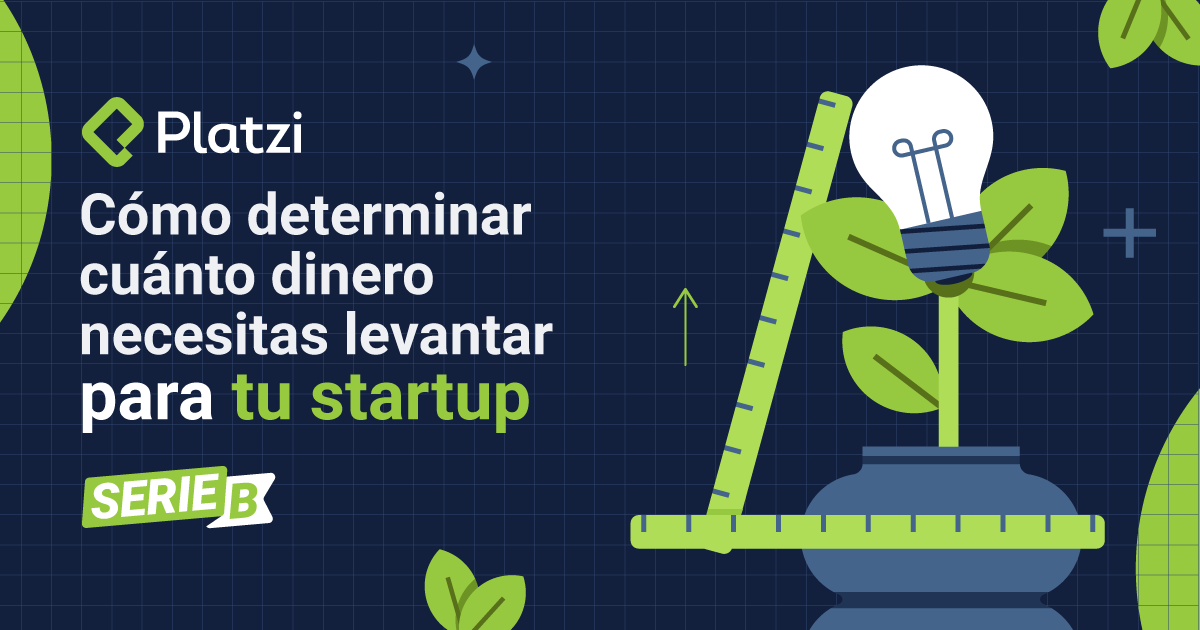 Platzi

Cómo determinar cuánto dinero necesitas levantar para tu startup

SERIE B